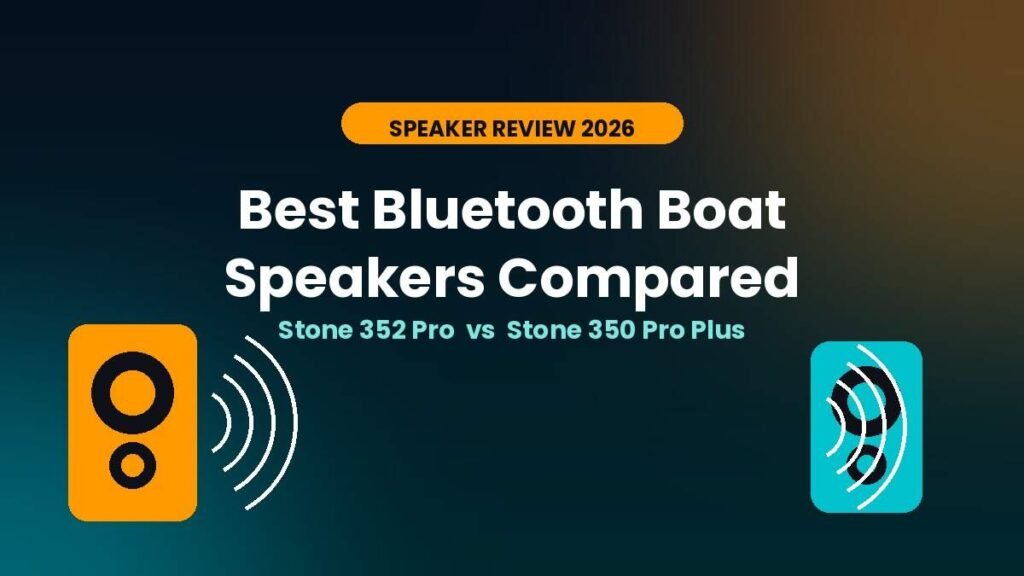 SPEAKER REVIEW 2026

Best Bluetooth Boat Speakers Compared

Stone 352 Pro vs Stone 350 Pro Plus